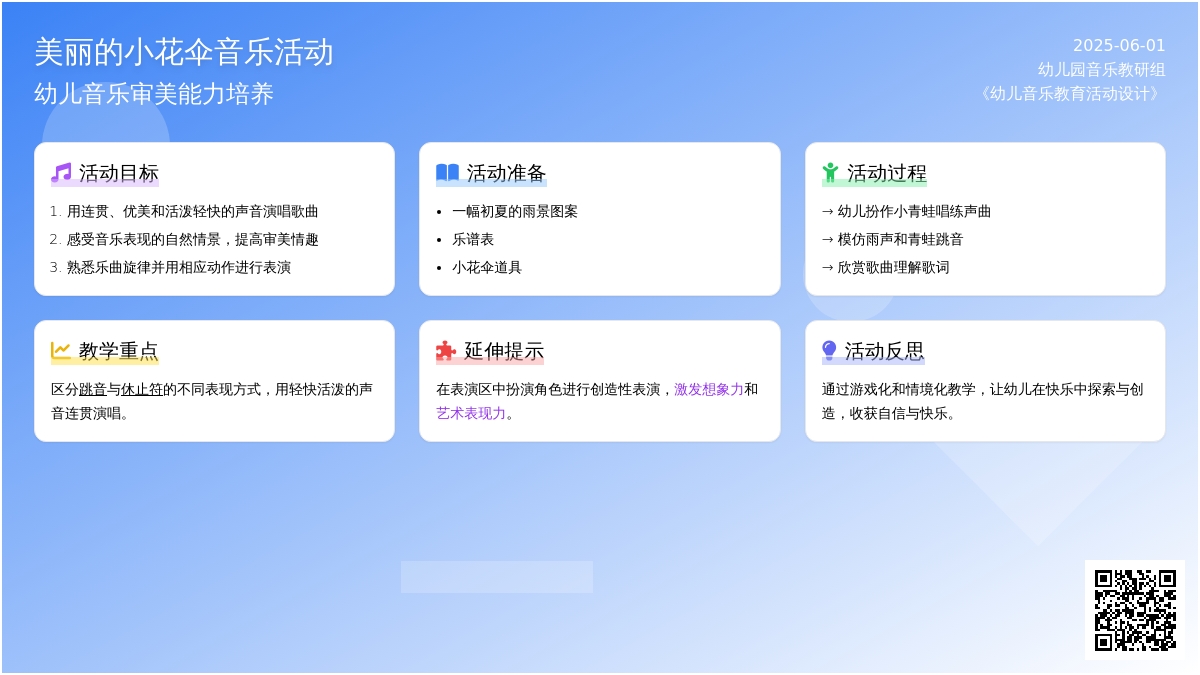 美丽的小花伞音乐活动
幼儿音乐审美能力培养

2025-06-01
幼儿园音乐教研组
《幼儿音乐教育活动设计》

活动目标
1. 用连贯、优美和活泼轻快的声音演唱歌曲
2. 感受音乐表现的自然情景，提高审美情趣
3. 熟悉乐曲旋律并用相应动作进行表演

活动准备
• 一幅初夏的雨景图案
• 乐谱表
• 小花伞道具

活动过程
→ 幼儿扮作小青蛙唱练声曲
→ 模仿雨声和青蛙跳音
→ 欣赏歌曲理解歌词

教学重点
区分跳音与休止符的不同表现方式，用轻快活泼的声音连贯演唱。

延伸提示
在表演区中扮演角色进行创造性表演，激发想象力和艺术表现力。

活动反思
通过游戏化和情境化教学，让幼儿在快乐中探索与创造，收获自信与快乐。